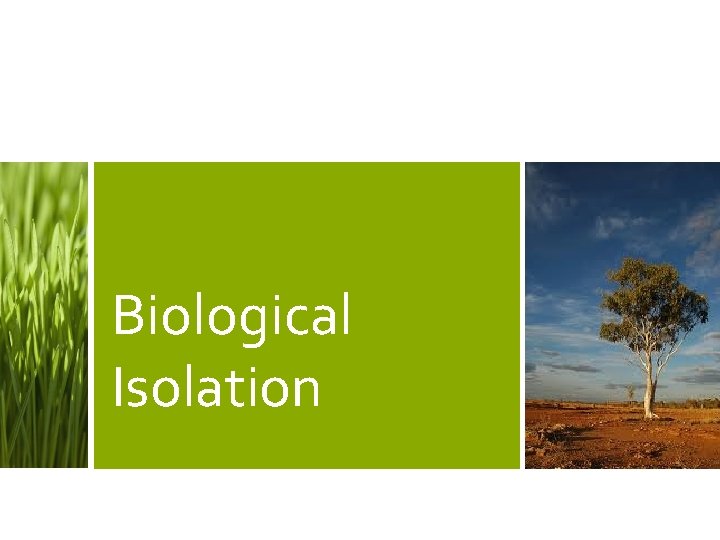 Biological Isolation